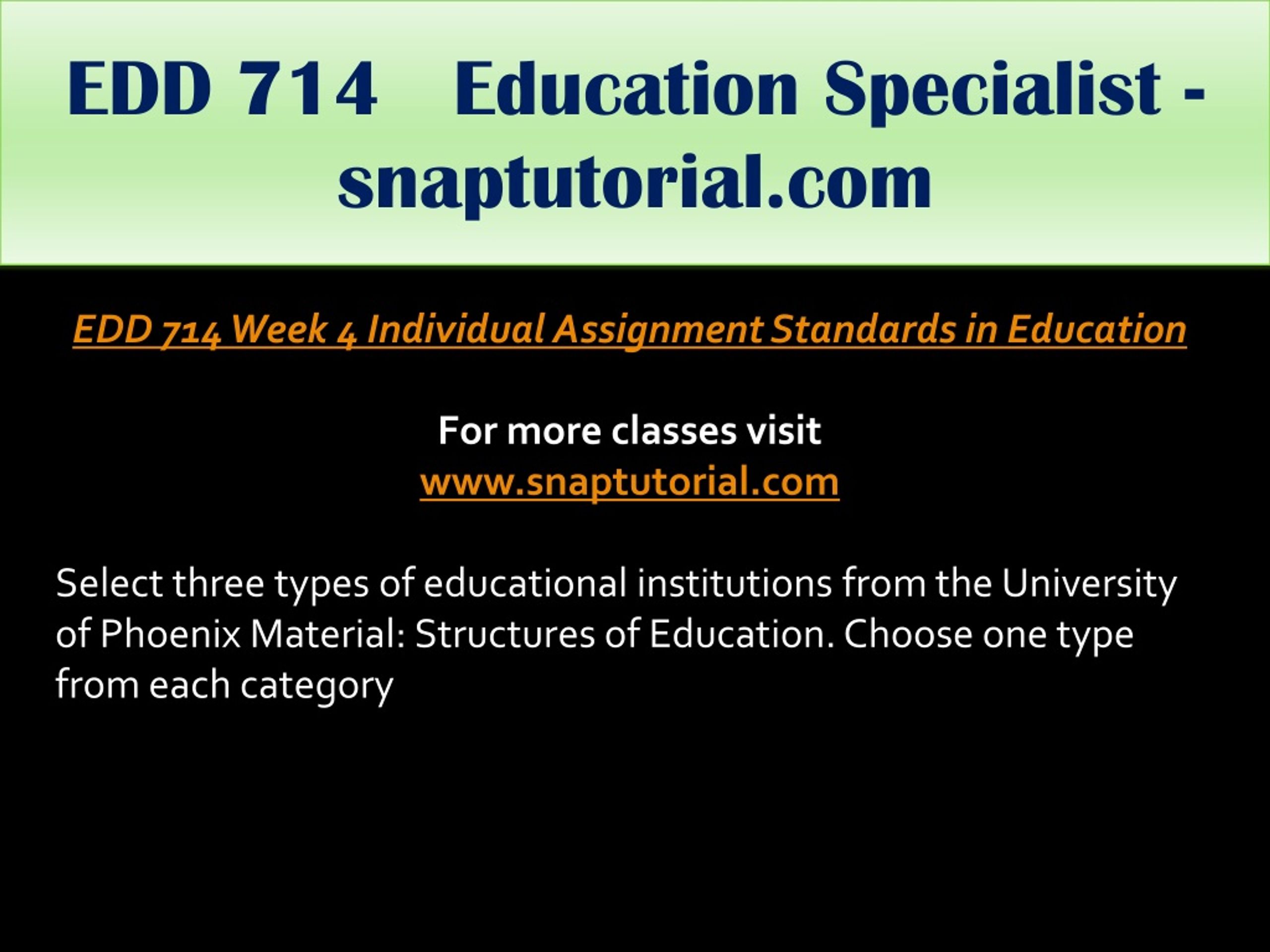 EDD 714 Education Specialist - snaptutorial.com

EDD 714 Week 4 Individual Assignment Standards in Education

For more classes visit
www.snaptutorial.com

Select three types of educational institutions from the University of Phoenix Material: Structures of Education. Choose one type from each category